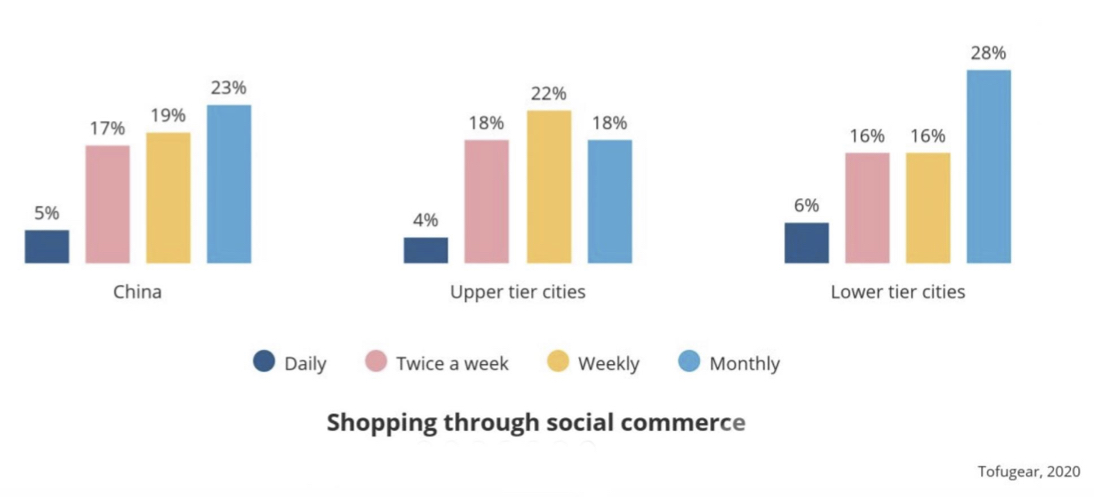 5%
17%
19%
23%
China

4%
18%
22%
18%
Upper tier cities

6%
16%
16%
28%
Lower tier cities

Daily Twice a week Weekly Monthly

Shopping through social commerce

Tofugear, 2020